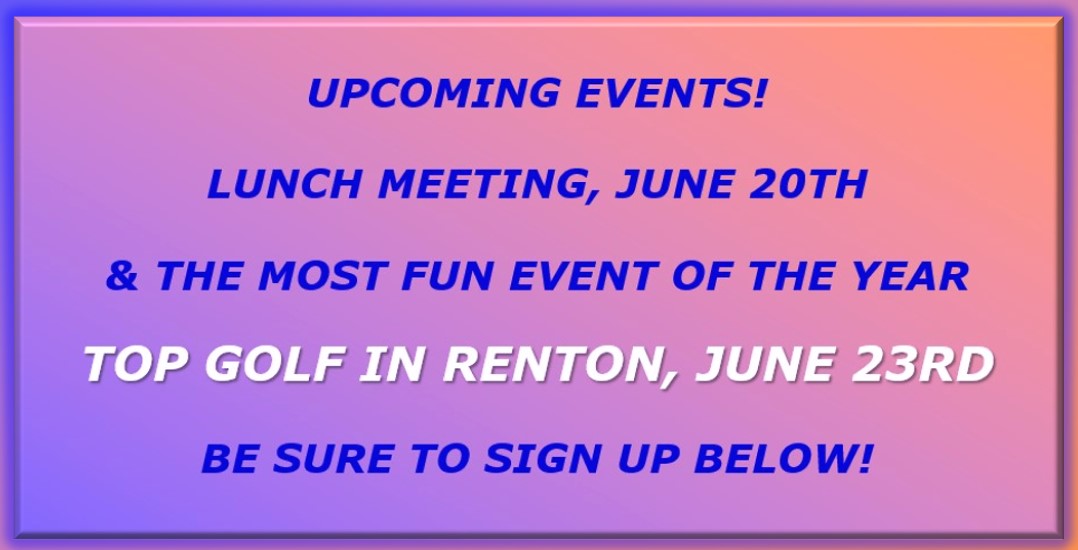 UPCOMING EVENTS!

LUNCH MEETING, JUNE 20TH

& THE MOST FUN EVENT OF THE YEAR

TOP GOLF IN RENTON, JUNE 23RD

BE SURE TO SIGN UP BELOW!